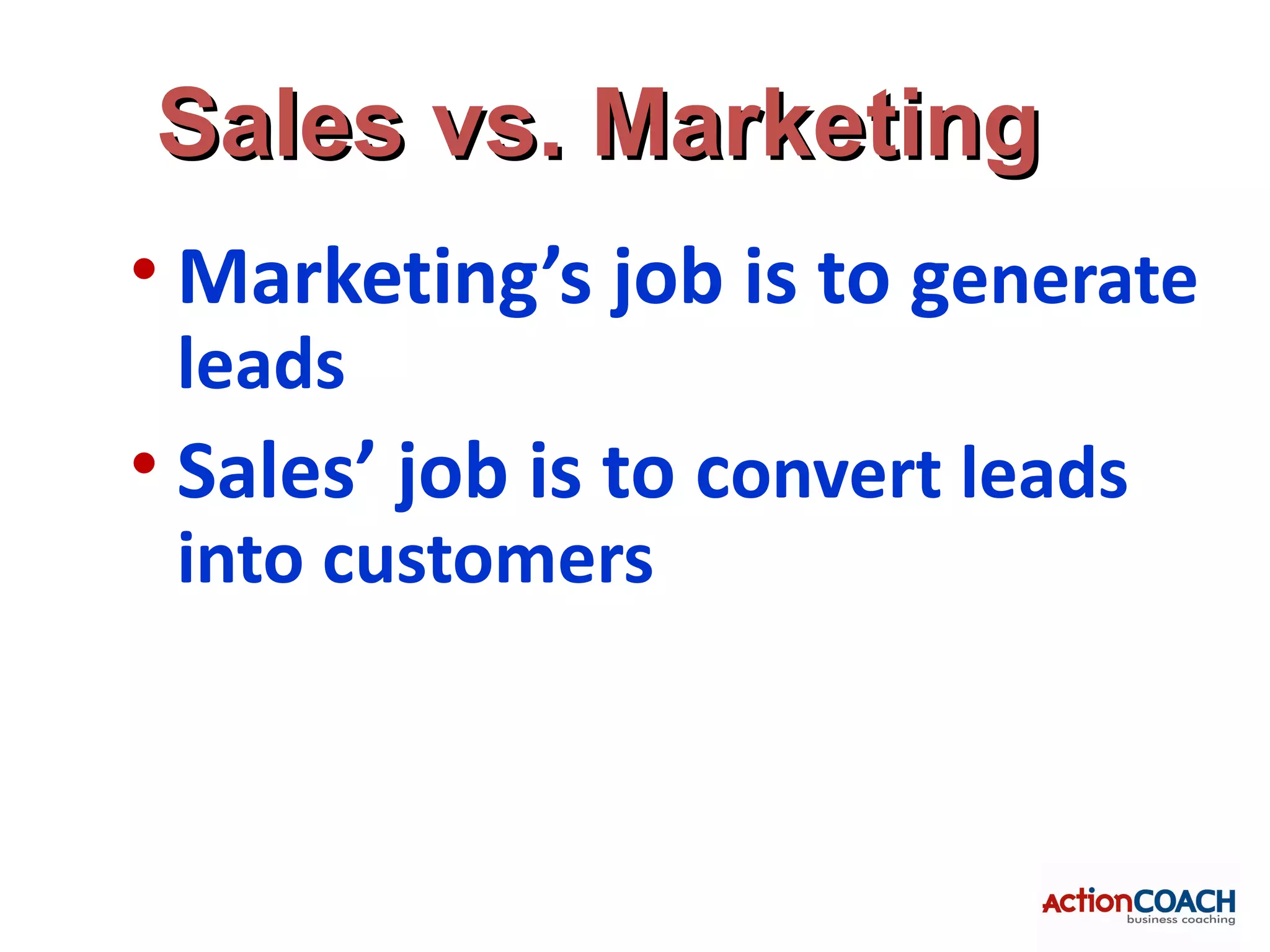 Sales vs. Marketing

• Marketing’s job is to generate leads

• Sales’ job is to convert leads into customers

ActionCOACH
business coaching